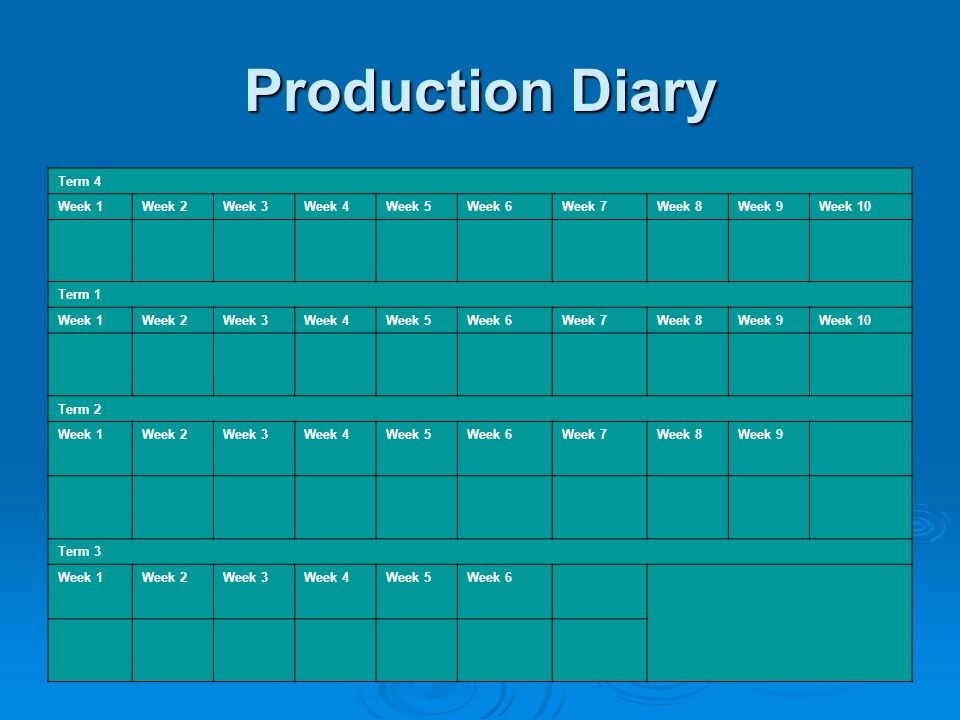 Production Diary

| Term 4 | | | | | | | | | |
|---|---|---|---|---|---|---|---|---|---|
| Week 1 | Week 2 | Week 3 | Week 4 | Week 5 | Week 6 | Week 7 | Week 8 | Week 9 | Week 10 |
| | | | | | | | | | |
| Term 1 | | | | | | | | | |
| Week 1 | Week 2 | Week 3 | Week 4 | Week 5 | Week 6 | Week 7 | Week 8 | Week 9 | Week 10 |
| | | | | | | | | | |
| Term 2 | | | | | | | | | |
| Week 1 | Week 2 | Week 3 | Week 4 | Week 5 | Week 6 | Week 7 | Week 8 | Week 9 | |
| | | | | | | | | | |
| Term 3 | | | | | | | | | |
| Week 1 | Week 2 | Week 3 | Week 4 | Week 5 | Week 6 | | | | |
| | | | | | | | | | |